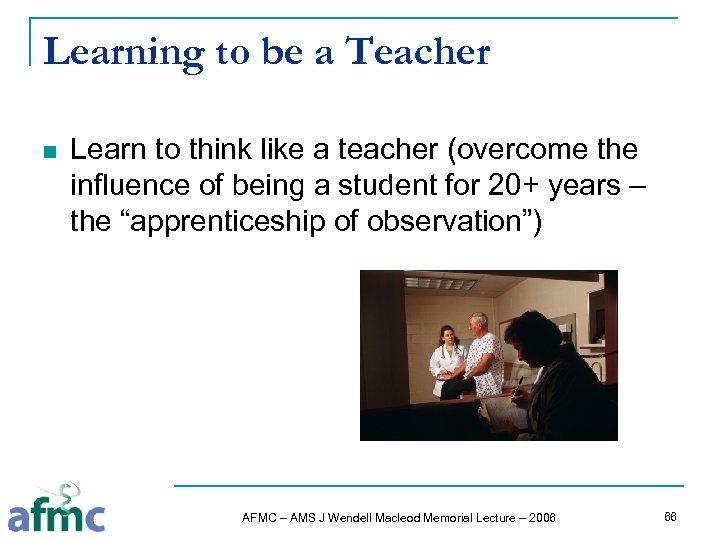 Learning to be a Teacher

Learn to think like a teacher (overcome the influence of being a student for 20+ years – the “apprenticeship of observation”)

afmc

AFMC – AMS J Wendell Macleod Memorial Lecture – 2006

66